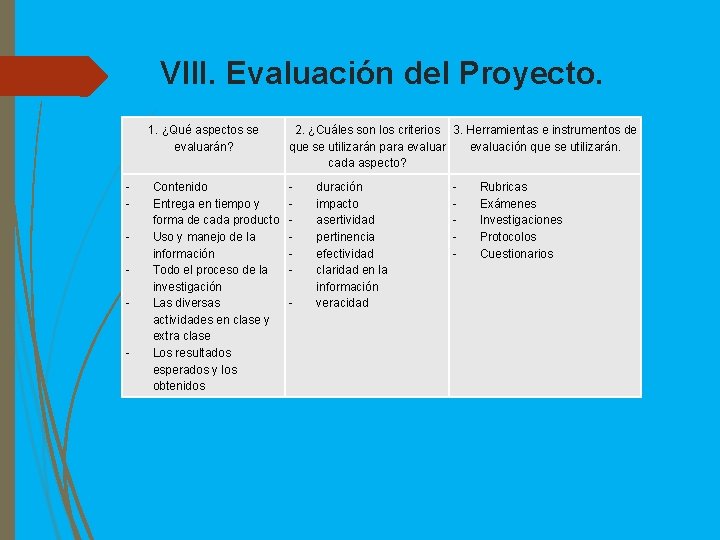 VIII. Evaluación del Proyecto.

| 1. ¿Qué aspectos se evaluarán? | 2. ¿Cuáles son los criterios que se utilizarán para evaluar cada aspecto? | 3. Herramientas e instrumentos de evaluación que se utilizarán. |
|---|---|---|
| - Contenido<br>- Entrega en tiempo y forma de cada producto<br>- Uso y manejo de la información<br>- Todo el proceso de la investigación<br>- Las diversas actividades en clase y extra clase<br>- Los resultados esperados y los obtenidos | - duración<br>- impacto<br>- asertividad<br>- pertinencia<br>- efectividad<br>- claridad en la información<br>- veracidad | - Rubricas<br>- Exámenes<br>- Investigaciones<br>- Protocolos<br>- Cuestionarios |